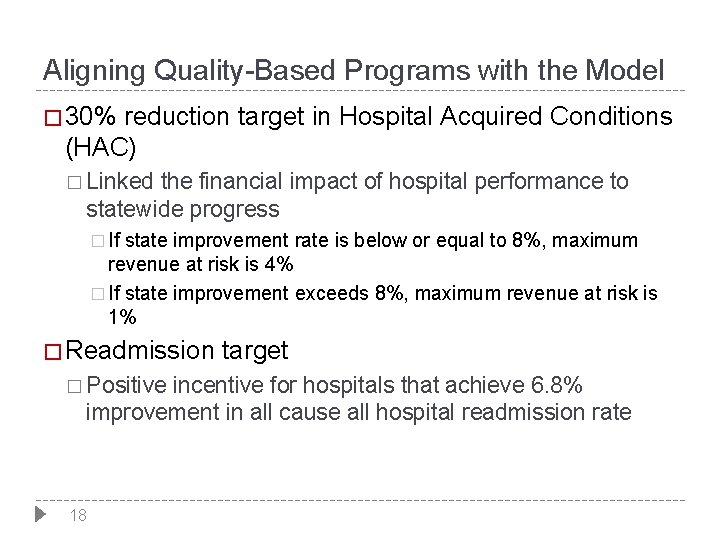 Aligning Quality-Based Programs with the Model

□ 30% reduction target in Hospital Acquired Conditions (HAC)

□ Linked the financial impact of hospital performance to statewide progress

□ If state improvement rate is below or equal to 8%, maximum revenue at risk is 4%

□ If state improvement exceeds 8%, maximum revenue at risk is 1%

□ Readmission target

□ Positive incentive for hospitals that achieve 6.8% improvement in all cause all hospital readmission rate

18